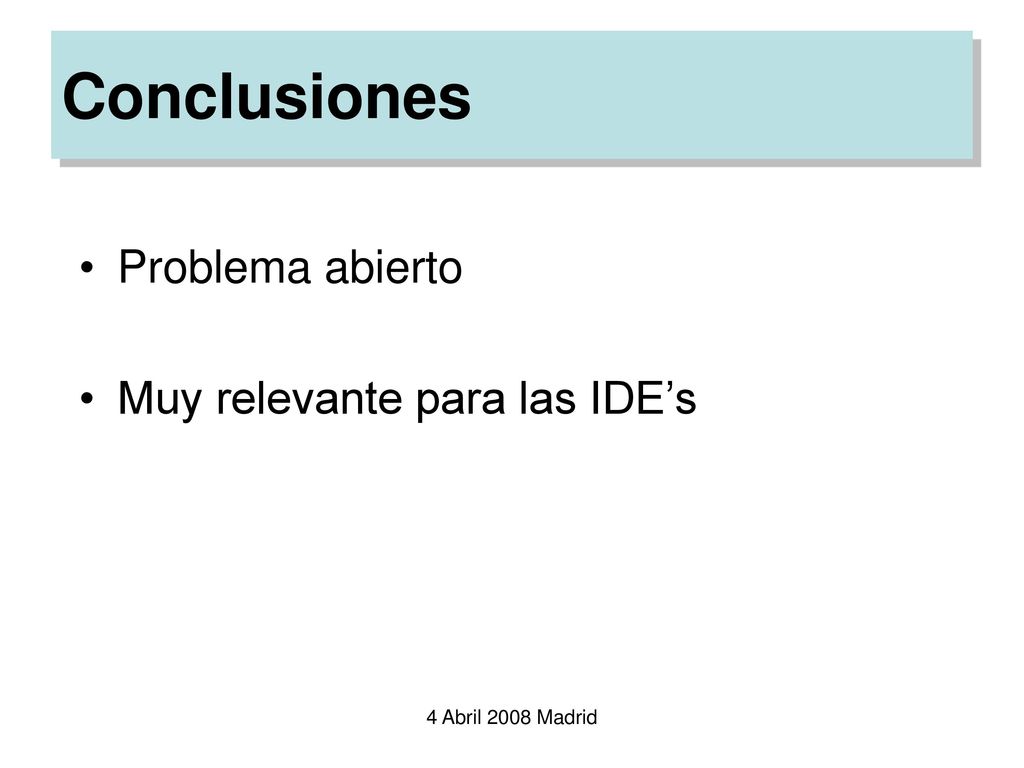 Conclusiones

• Problema abierto

• Muy relevante para las IDE’s

4 Abril 2008 Madrid